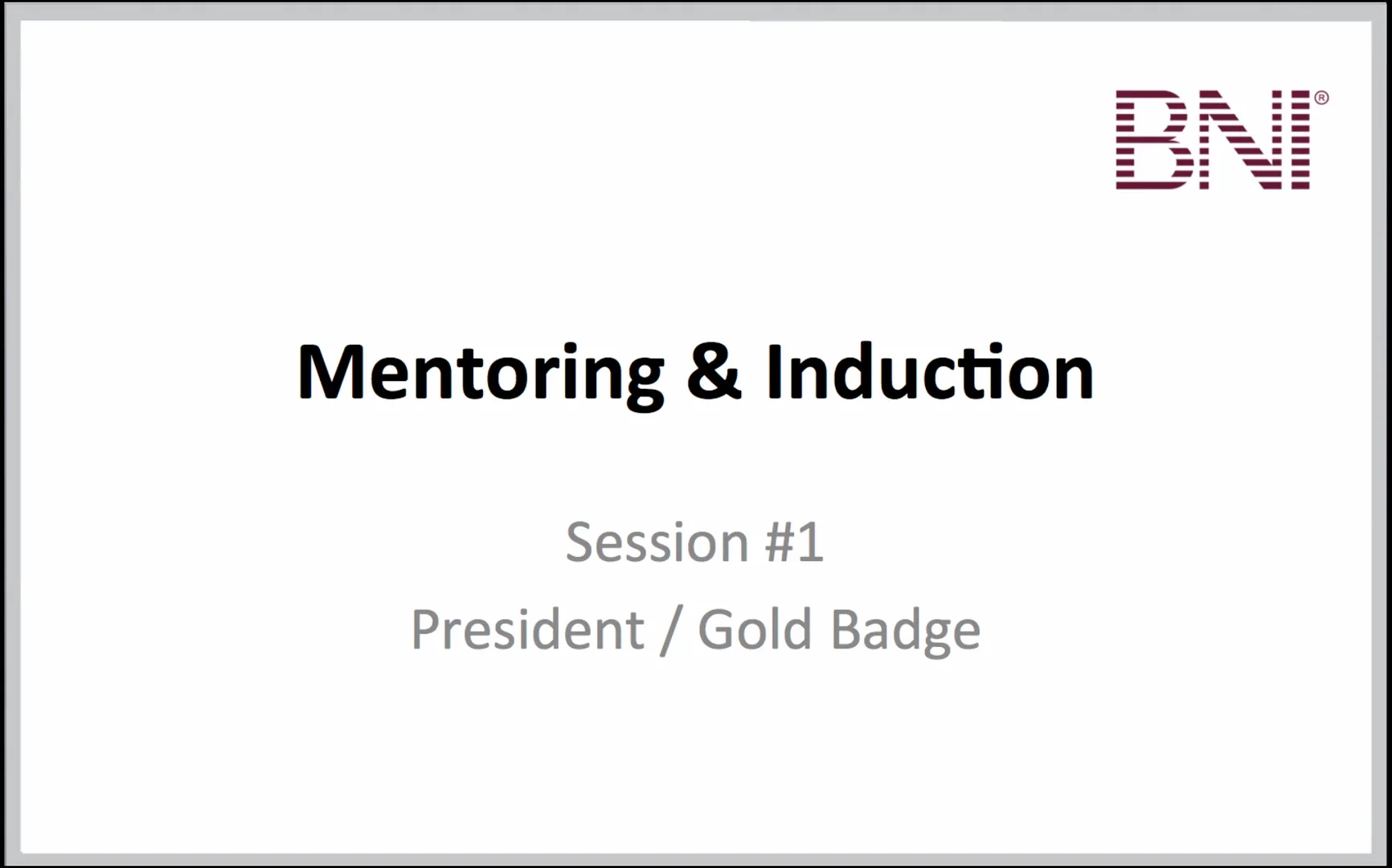 BNI®

Mentoring & Induction

Session #1

President / Gold Badge